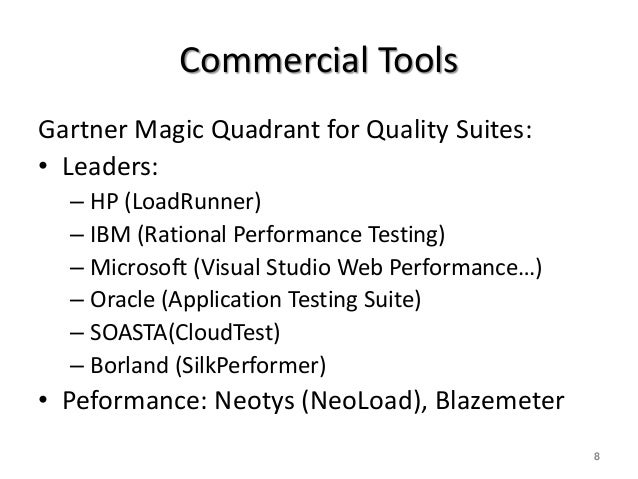 Commercial Tools

Gartner Magic Quadrant for Quality Suites:

• Leaders:
  – HP (LoadRunner)
  – IBM (Rational Performance Testing)
  – Microsoft (Visual Studio Web Performance…)
  – Oracle (Application Testing Suite)
  – SOASTA(CloudTest)
  – Borland (SilkPerformer)
• Peformance: Neotys (NeoLoad), Blazemeter

8